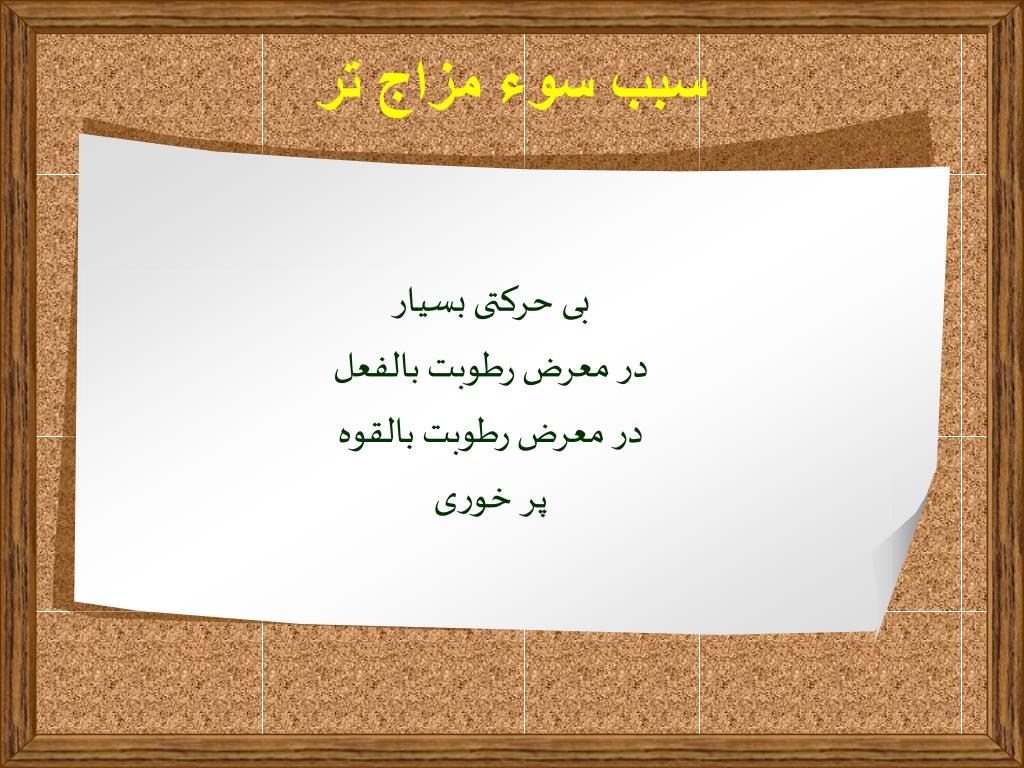 سبب سوء مزاج تر

بی حرکتی بسیار

در معرض رطوبت بالفعل

در معرض رطوبت بالقوه

پر خوری